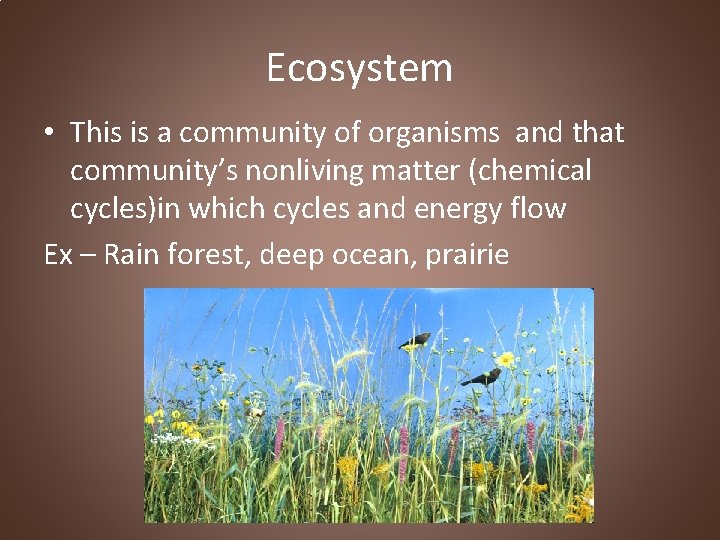 Ecosystem

• This is a community of organisms and that community's nonliving matter (chemical cycles)in which cycles and energy flow

Ex – Rain forest, deep ocean, prairie